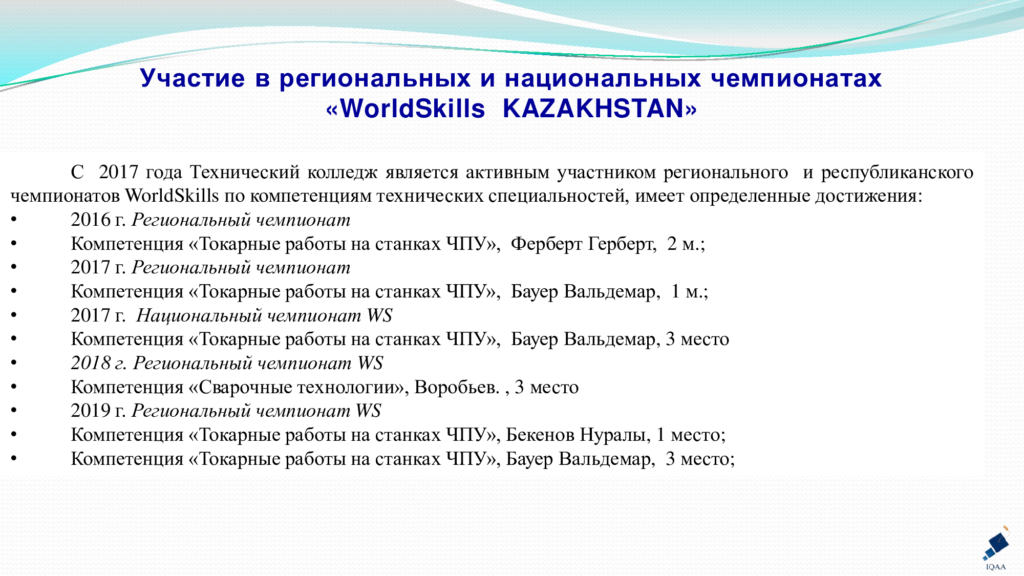 Участие в региональных и национальных чемпионатах «WorldSkills KAZAKHSTAN»

С 2017 года Технический колледж является активным участником регионального и республиканского чемпионатов WorldSkills по компетенциям технических специальностей, имеет определенные достижения:

• 2016 г. Региональный чемпионат
• Компетенция «Токарные работы на станках ЧПУ», Ферберт Герберт, 2 м.;
• 2017 г. Региональный чемпионат
• Компетенция «Токарные работы на станках ЧПУ», Бауер Вальдемар, 1 м.;
• 2017 г. Национальный чемпионат WS
• Компетенция «Токарные работы на станках ЧПУ», Бауер Вальдемар, 3 место
• 2018 г. Региональный чемпионат WS
• Компетенция «Сварочные технологии», Воробьев. , 3 место
• 2019 г. Региональный чемпионат WS
• Компетенция «Токарные работы на станках ЧПУ», Бекенов Нуралы, 1 место;
• Компетенция «Токарные работы на станках ЧПУ», Бауер Вальдемар, 3 место;

IQAA